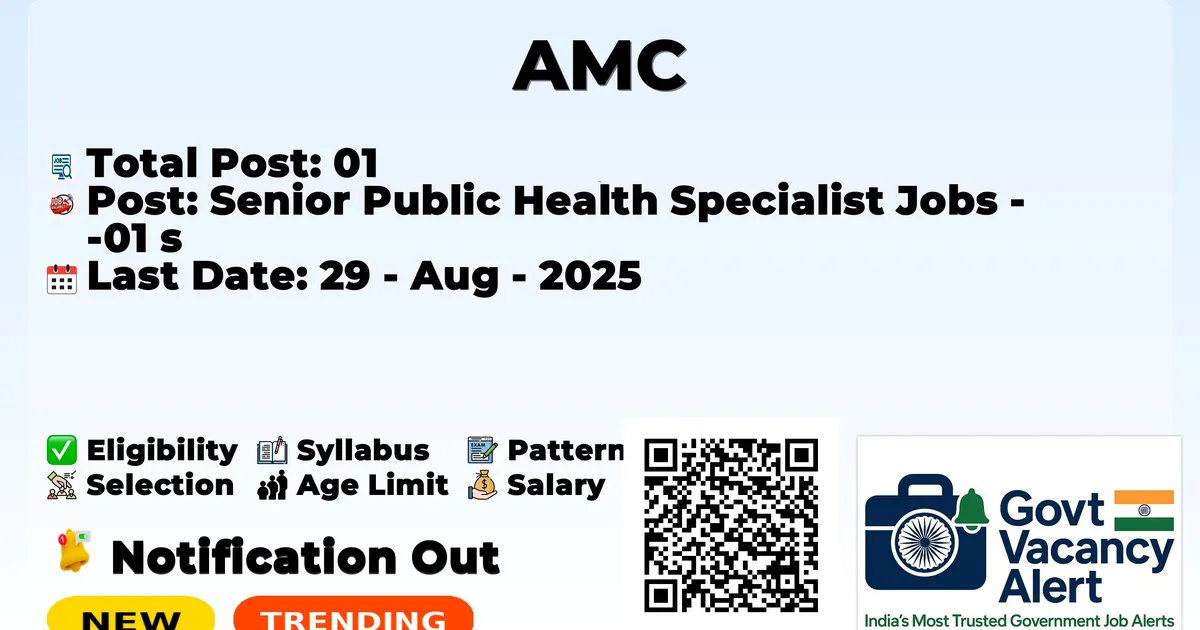 AMC

Total Post: 01
Post: Senior Public Health Specialist Jobs - -01 s
Last Date: 29 - Aug - 2025

Eligibility Syllabus Pattern
Selection Age Limit Salary

Notification Out

NEW TRENDING

Govt Vacancy Alert
India's Most Trusted Government Job Alerts